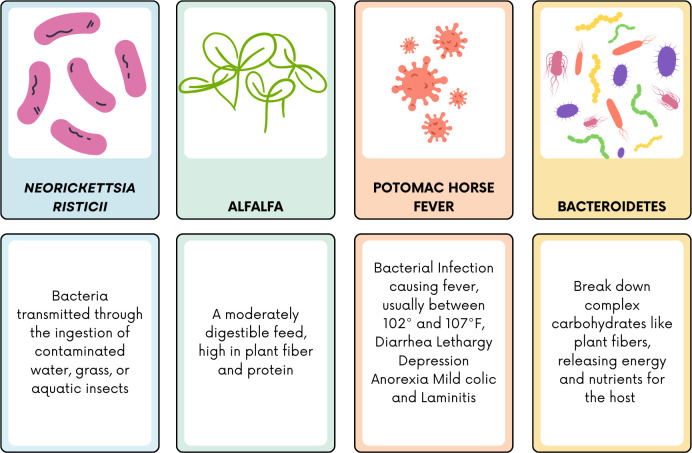 NEORICKETTSIA RISTICII

ALFALFA

POTOMAC HORSE FEVER

BACTEROIDETES

Bacteria transmitted through the ingestion of contaminated water, grass, or aquatic insects

A moderately digestible feed, high in plant fiber and protein

Bacterial Infection causing fever, usually between 102° and 107°F, Diarrhea Lethargy Depression Anorexia Mild colic and Laminitis

Break down complex carbohydrates like plant fibers, releasing energy and nutrients for the host